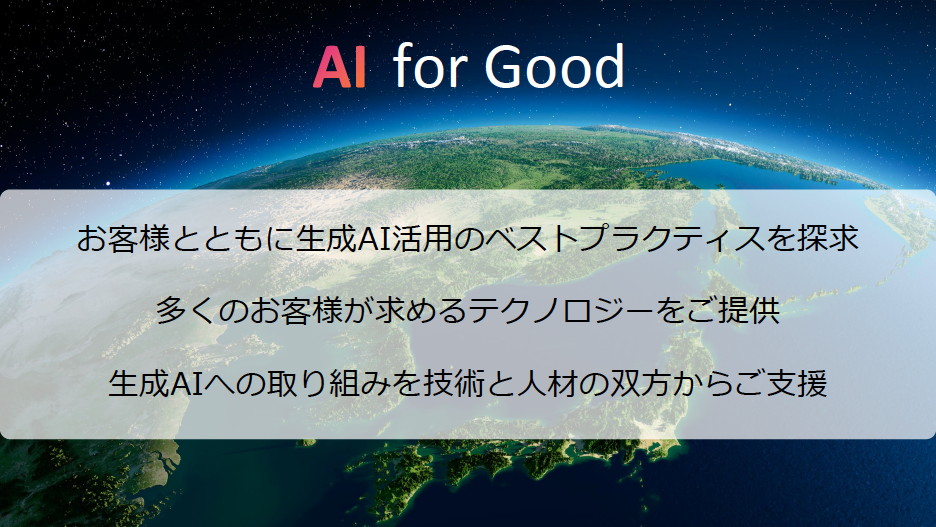 AI for Good

お客様とともに生成AI活用のベストプラクティスを探求

多くのお客様が求めるテクノロジーをご提供

生成AIへの取り組みを技術と人材の双方からご支援